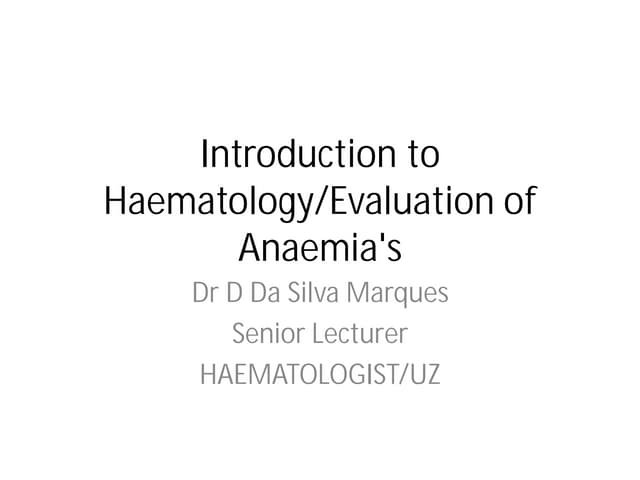 Introduction to Haematology/Evaluation of Anaemia's

Dr D Da Silva Marques

Senior Lecturer

HAEMATOLOGIST/UZ